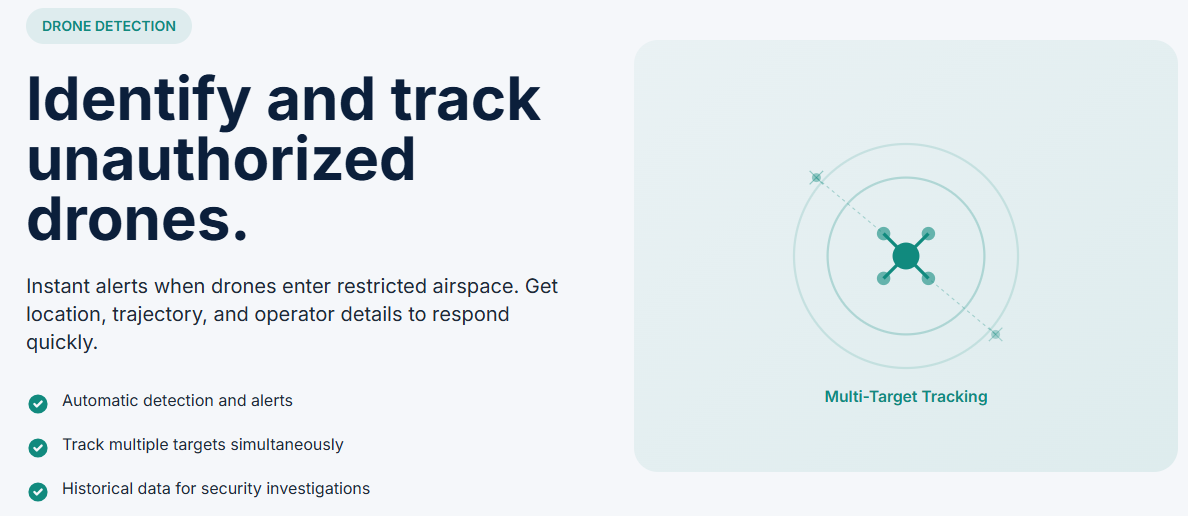 DRONE DETECTION

Identify and track unauthorized drones.

Instant alerts when drones enter restricted airspace. Get location, trajectory, and operator details to respond quickly.

Automatic detection and alerts

Track multiple targets simultaneously

Historical data for security investigations

Multi-Target Tracking